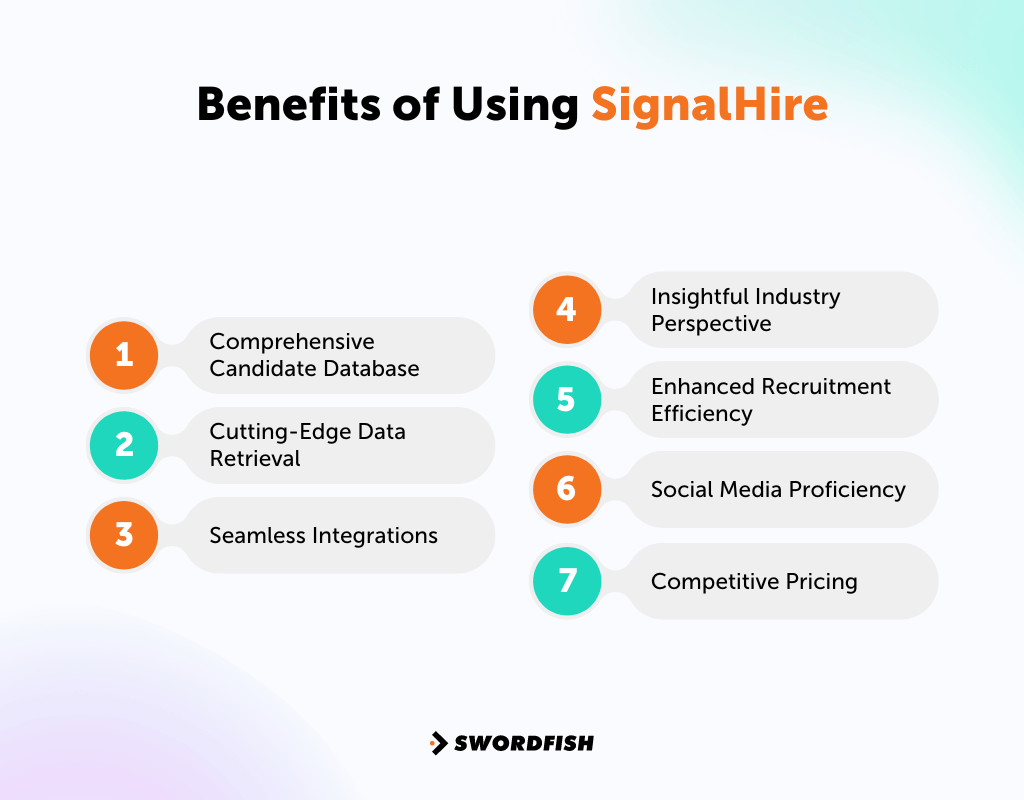 Benefits of Using SignalHire

1 Comprehensive Candidate Database

2 Cutting-Edge Data Retrieval

3 Seamless Integrations

4 Insightful Industry Perspective

5 Enhanced Recruitment Efficiency

6 Social Media Proficiency

7 Competitive Pricing

SWORDFISH